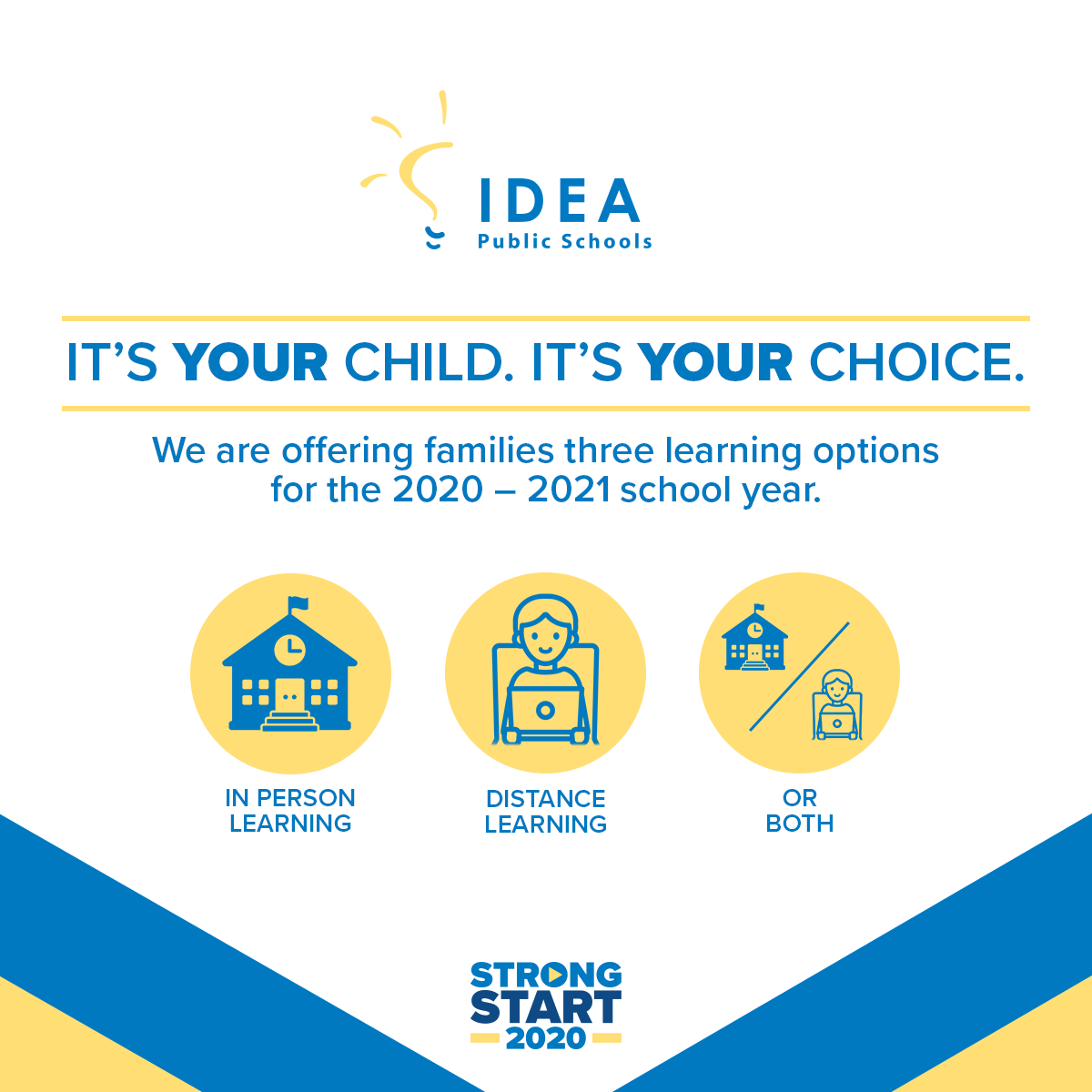 IDEA
Public Schools

IT'S YOUR CHILD. IT'S YOUR CHOICE.

We are offering families three learning options for the 2020 – 2021 school year.

IN PERSON LEARNING

DISTANCE LEARNING

OR BOTH

STRONG START 2020